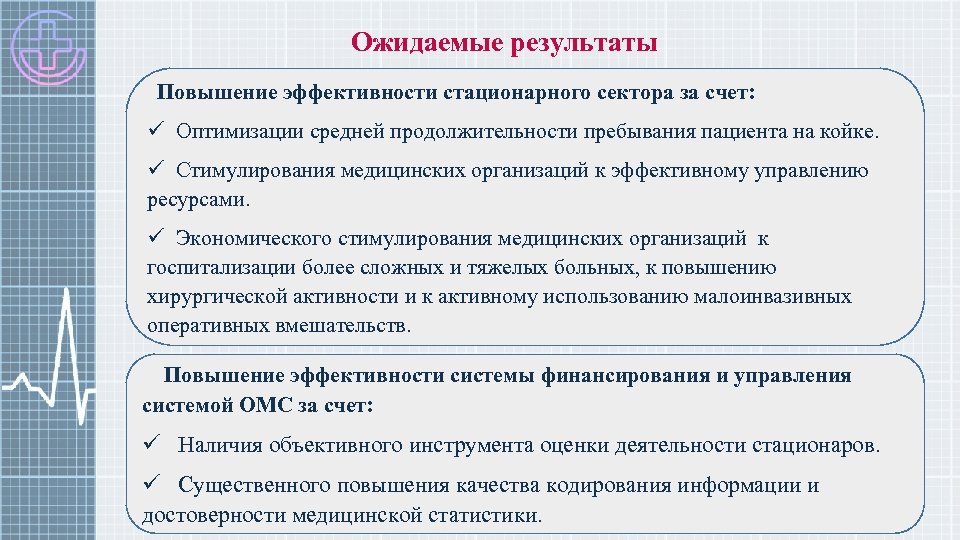 Ожидаемые результаты

Повышение эффективности стационарного сектора за счет:

✓ Оптимизации средней продолжительности пребывания пациента на койке.

✓ Стимулирования медицинских организаций к эффективному управлению ресурсами.

✓ Экономического стимулирования медицинских организаций к госпитализации более сложных и тяжелых больных, к повышению хирургической активности и к активному использованию малоинвазивных оперативных вмешательств.

Повышение эффективности системы финансирования и управления системой ОМС за счет:

✓ Наличия объективного инструмента оценки деятельности стационаров.

✓ Существенного повышения качества кодирования информации и достоверности медицинской статистики.